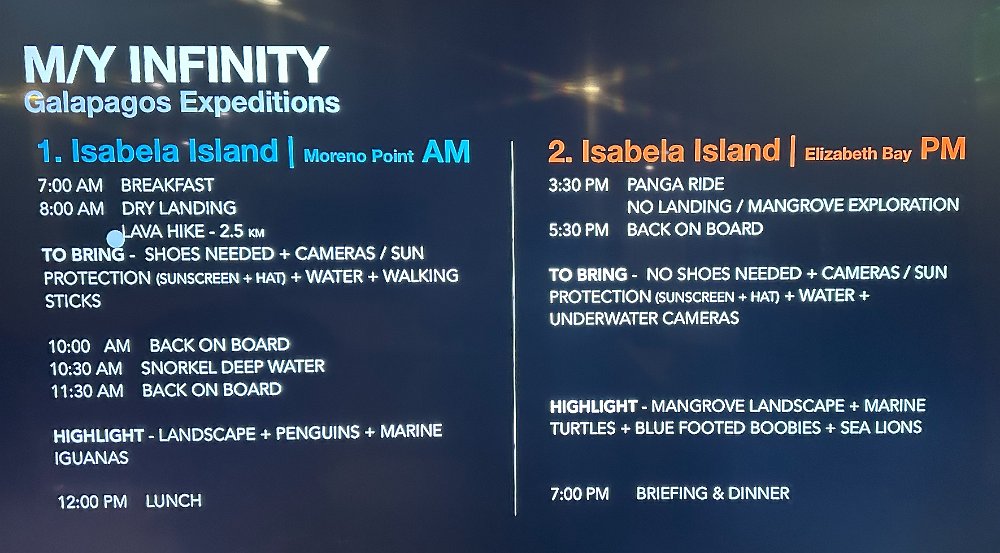 M/Y INFINITY
Galapagos Expeditions

1. Isabela Island | Moreno Point AM

7:00 AM BREAKFAST
8:00 AM DRY LANDING
LAVA HIKE - 2.5 KM

TO BRING - SHOES NEEDED + CAMERAS / SUN PROTECTION (SUNSCREEN + HAT) + WATER + WALKING STICKS

10:00 AM BACK ON BOARD
10:30 AM SNORKEL DEEP WATER
11:30 AM BACK ON BOARD

HIGHLIGHT - LANDSCAPE + PENGUINS + MARINE IGUANAS

12:00 PM LUNCH

2. Isabela Island | Elizabeth Bay PM

3:30 PM PANGA RIDE
NO LANDING / MANGROVE EXPLORATION
5:30 PM BACK ON BOARD

TO BRING - NO SHOES NEEDED + CAMERAS / SUN PROTECTION (SUNSCREEN + HAT) + WATER + UNDERWATER CAMERAS

HIGHLIGHT - MANGROVE LANDSCAPE + MARINE TURTLES + BLUE FOOTED BOOBIES + SEA LIONS

7:00 PM BRIEFING & DINNER